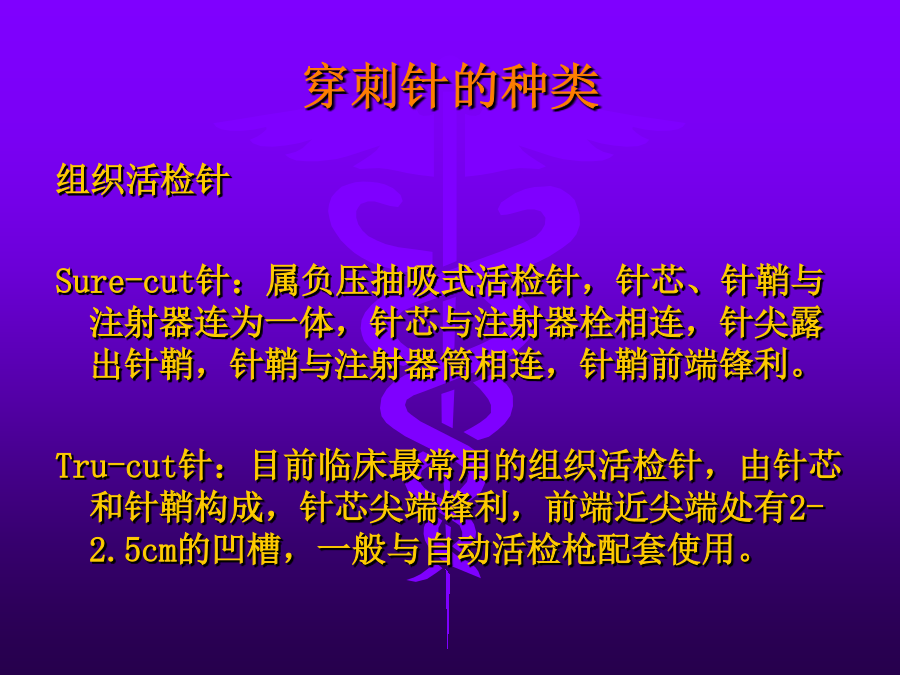 穿刺针的种类

组织活检针

Sure-cut针：属负压抽吸式活检针，针芯、针鞘与注射器连为一体，针芯与注射器栓相连，针尖露出针鞘，针鞘与注射器筒相连，针鞘前端锋利。

Tru-cut针：目前临床最常用的组织活检针，由针芯和针鞘构成，针芯尖端锋利，前端近尖端处有2-2.5cm的凹槽，一般与自动活检枪配套使用。